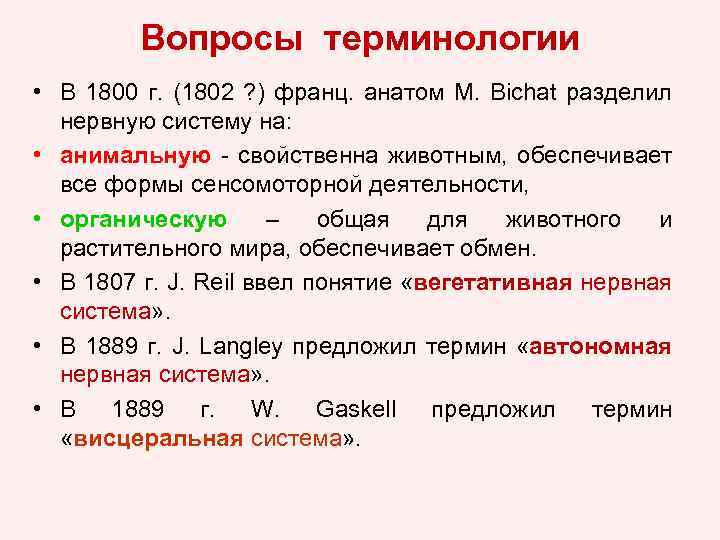 Вопросы терминологии

• В 1800 г. (1802 ?) франц. анатом M. Bichat разделил нервную систему на:
• анимальную - свойственна животным, обеспечивает все формы сенсомоторной деятельности,
• органическую – общая для животного и растительного мира, обеспечивает обмен.
• В 1807 г. J. Reil ввел понятие «вегетативная нервная система».
• В 1889 г. J. Langley предложил термин «автономная нервная система».
• В 1889 г. W. Gaskell предложил термин «висцеральная система».